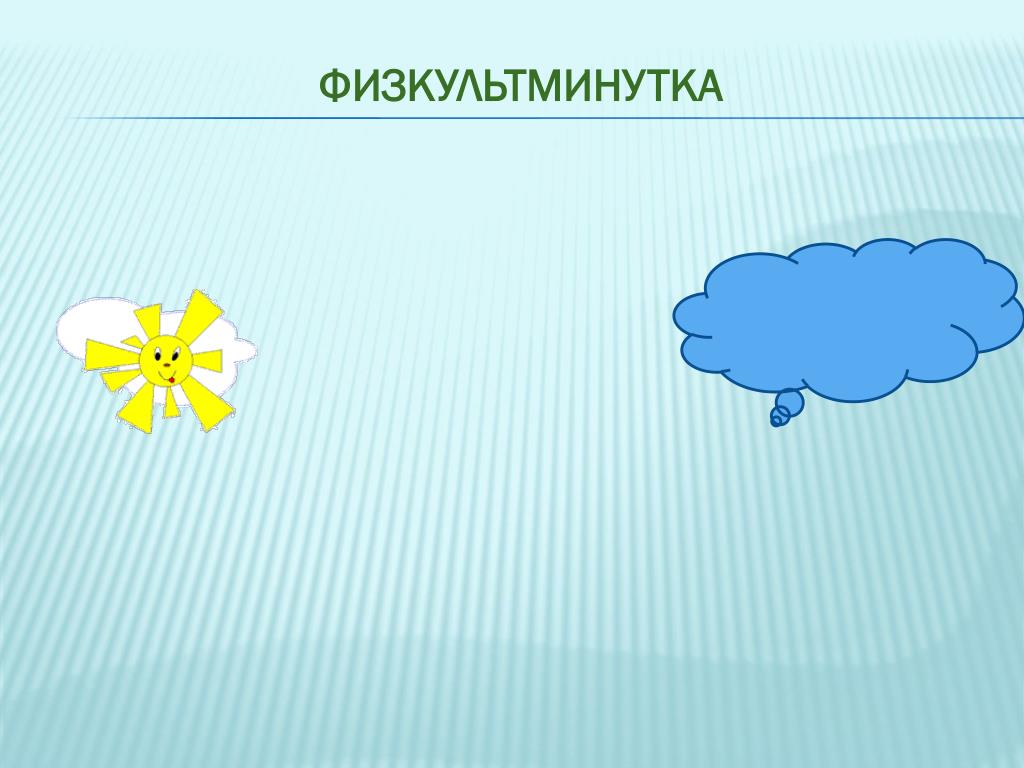 ФИЗКУЛЬТМИНУТКА